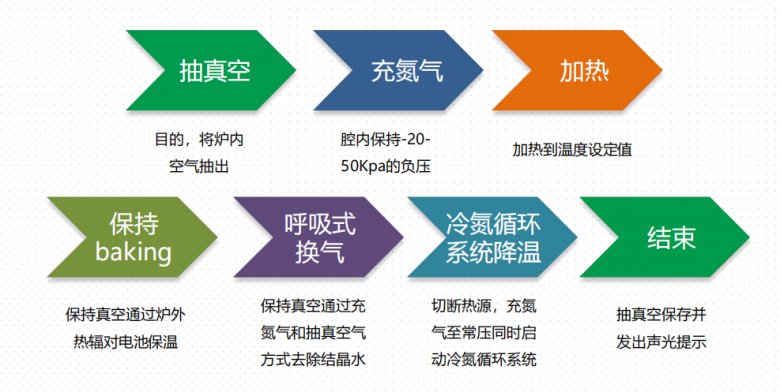 抽真空

目的，将炉内空气抽出

充氮气

腔内保持-20-50Kpa的负压

加热

加热到温度设定值

保持 baking

保持真空通过炉外热辐对电池保温

呼吸式换气

保持真空通过充氮气和抽真空气方式去除结晶水

冷氮循环系统降温

切断热源，充氮气至常压同时启动冷氮循环系统

结束

抽真空保存并发出声光提示